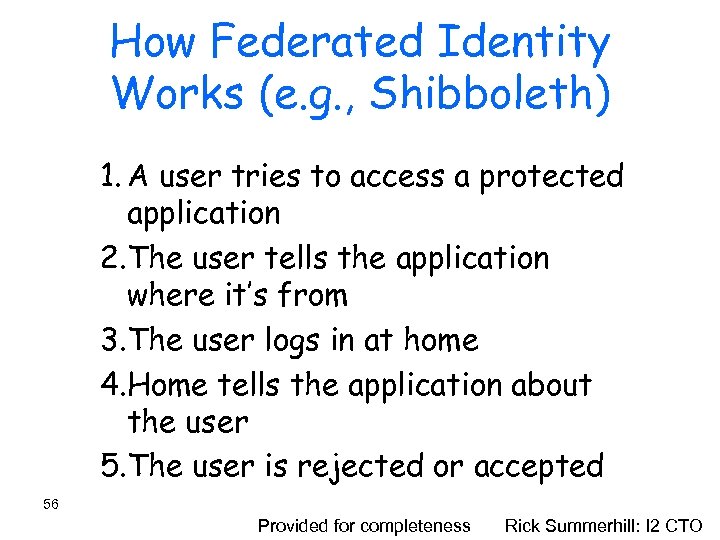 How Federated Identity Works (e.g., Shibboleth)

1. A user tries to access a protected application

2. The user tells the application where it's from

3. The user logs in at home

4. Home tells the application about the user

5. The user is rejected or accepted

56

Provided for completeness

Rick Summerhill: I2 CTO